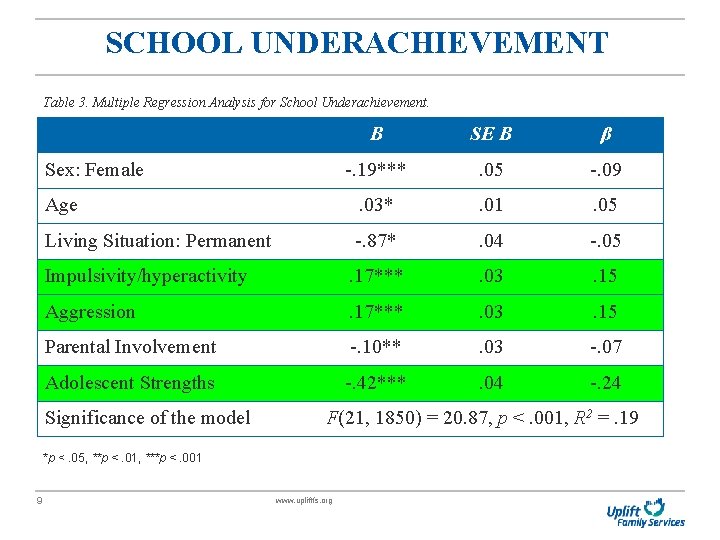 SCHOOL UNDERACHIEVEMENT

Table 3. Multiple Regression Analysis for School Underachievement.

| | B | SE B | β |
|---|---|---|---|
| Sex: Female | -.19*** | .05 | -.09 |
| Age | .03* | .01 | .05 |
| Living Situation: Permanent | -.87* | .04 | -.05 |
| Impulsivity/hyperactivity | .17*** | .03 | .15 |
| Aggression | .17*** | .03 | .15 |
| Parental Involvement | -.10** | .03 | -.07 |
| Adolescent Strengths | -.42*** | .04 | -.24 |
| Significance of the model | $F(21, 1850) = 20.87, p < .001, R^2 = .19$ | | |

*p < .05, **p < .01, ***p < .001

9

www.upliftfs.org

Uplift Family Services